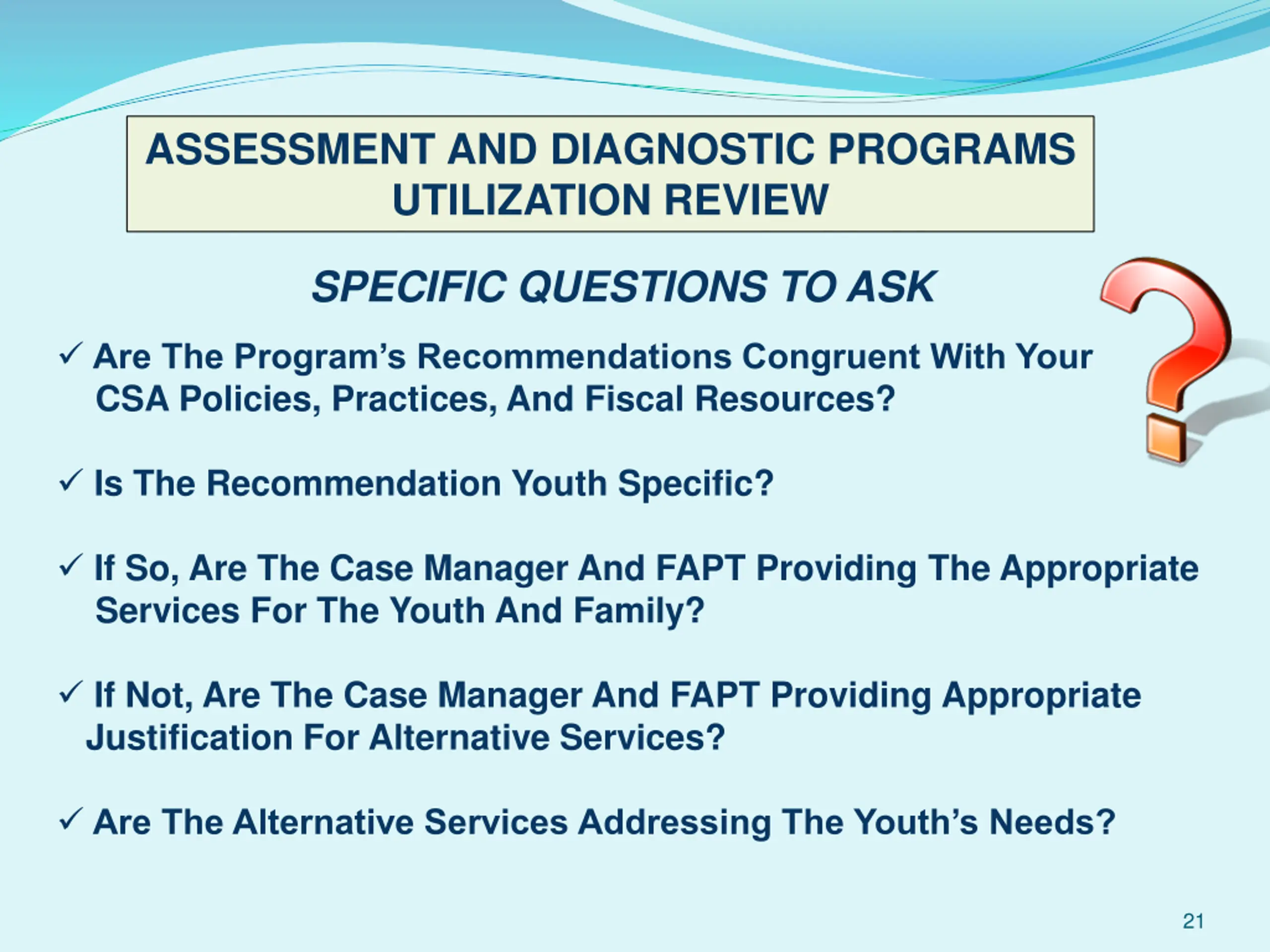 ASSESSMENT AND DIAGNOSTIC PROGRAMS UTILIZATION REVIEW

SPECIFIC QUESTIONS TO ASK

✓ Are The Program’s Recommendations Congruent With Your CSA Policies, Practices, And Fiscal Resources?

✓ Is The Recommendation Youth Specific?

✓ If So, Are The Case Manager And FAPT Providing The Appropriate Services For The Youth And Family?

✓ If Not, Are The Case Manager And FAPT Providing Appropriate Justification For Alternative Services?

✓ Are The Alternative Services Addressing The Youth’s Needs?

21